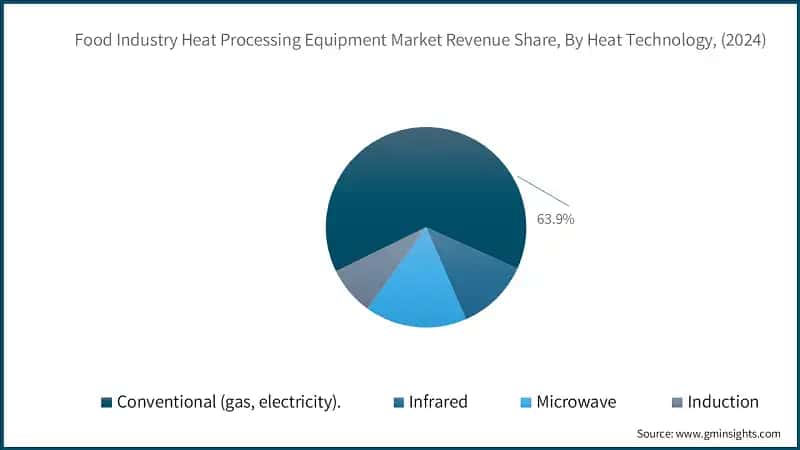 Food Industry Heat Processing Equipment Market Revenue Share, By Heat Technology, (2024)

63.9%

Conventional (gas, electricity). Infrared Microwave Induction

Source: www.gminsights.com